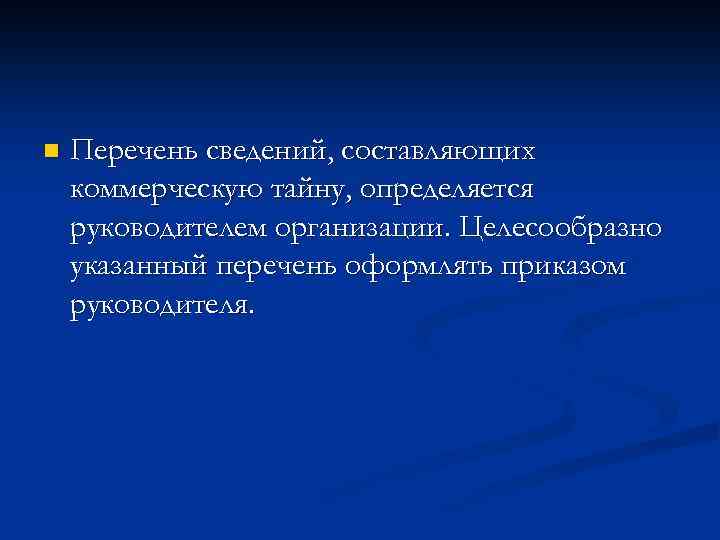 Перечень сведений, составляющих коммерческую тайну, определяется руководителем организации. Целесообразно указанный перечень оформлять приказом руководителя.